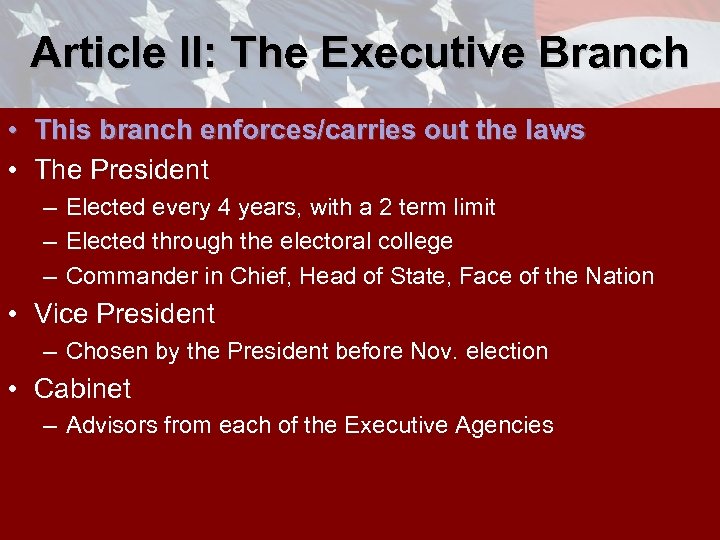 Article II: The Executive Branch

• This branch enforces/carries out the laws
• The President
– Elected every 4 years, with a 2 term limit
– Elected through the electoral college
– Commander in Chief, Head of State, Face of the Nation
• Vice President
– Chosen by the President before Nov. election
• Cabinet
– Advisors from each of the Executive Agencies